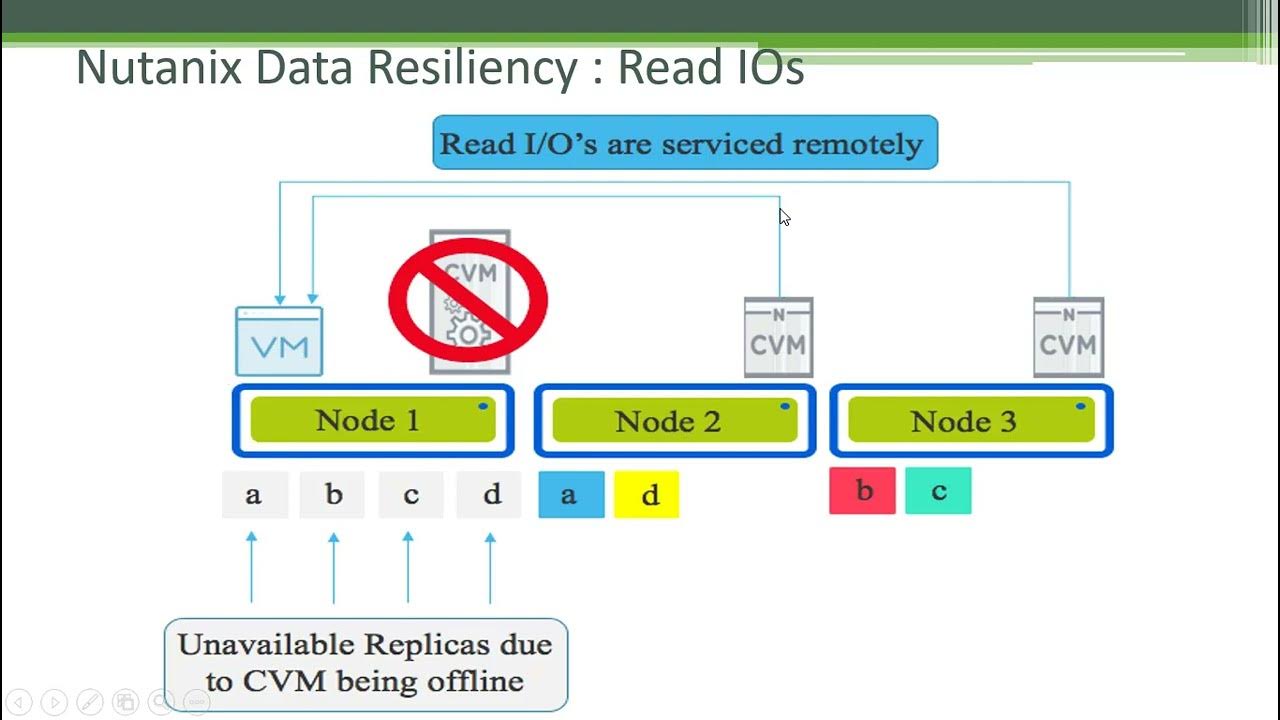 Nutanix Data Resiliency : Read IOs

Read I/O's are serviced remotely

VM

CVM

N
CVM

N
CVM

Node 1

Node 2

Node 3

a b c d

a d

b c

Unavailable Replicas due to CVM being offline